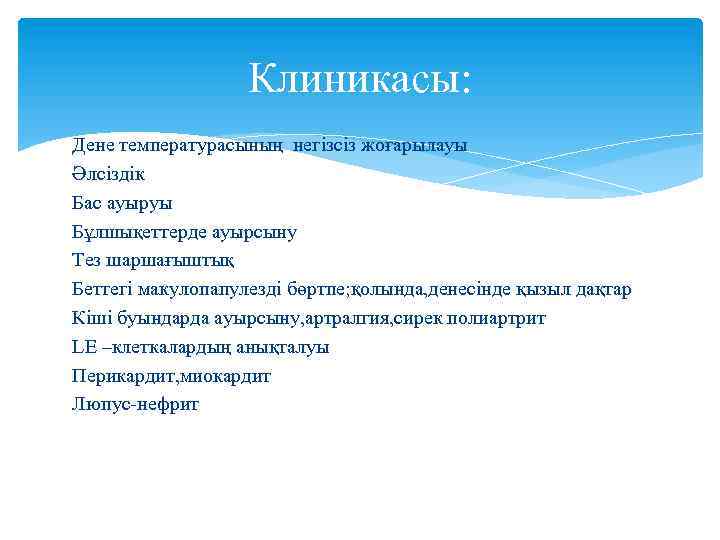 Клиникасы:

Дене температурасының негізсіз жоғарылауы
Әлсіздік
Бас ауыруы
Бұлшықеттерде ауырсыну
Тез шаршағыштық
Беттегі макулопапулезді бөртпе;қолында,денесінде қызыл дақтар
Кіші буындарда ауырсыну,артралгия,сирек полиартрит
LE –клеткалардың анықталуы
Перикардит,миокардит
Люпус-нефрит